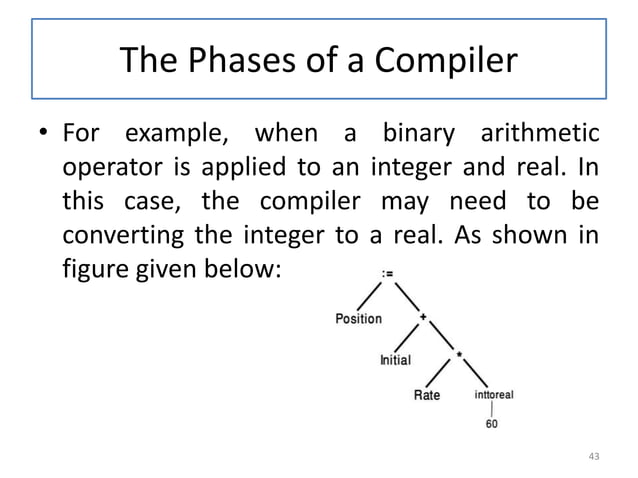 The Phases of a Compiler

• For example, when a binary arithmetic operator is applied to an integer and real. In this case, the compiler may need to be converting the integer to a real. As shown in figure given below:

:=

Position

+

Initial

*

Rate

inttoreal

60

43